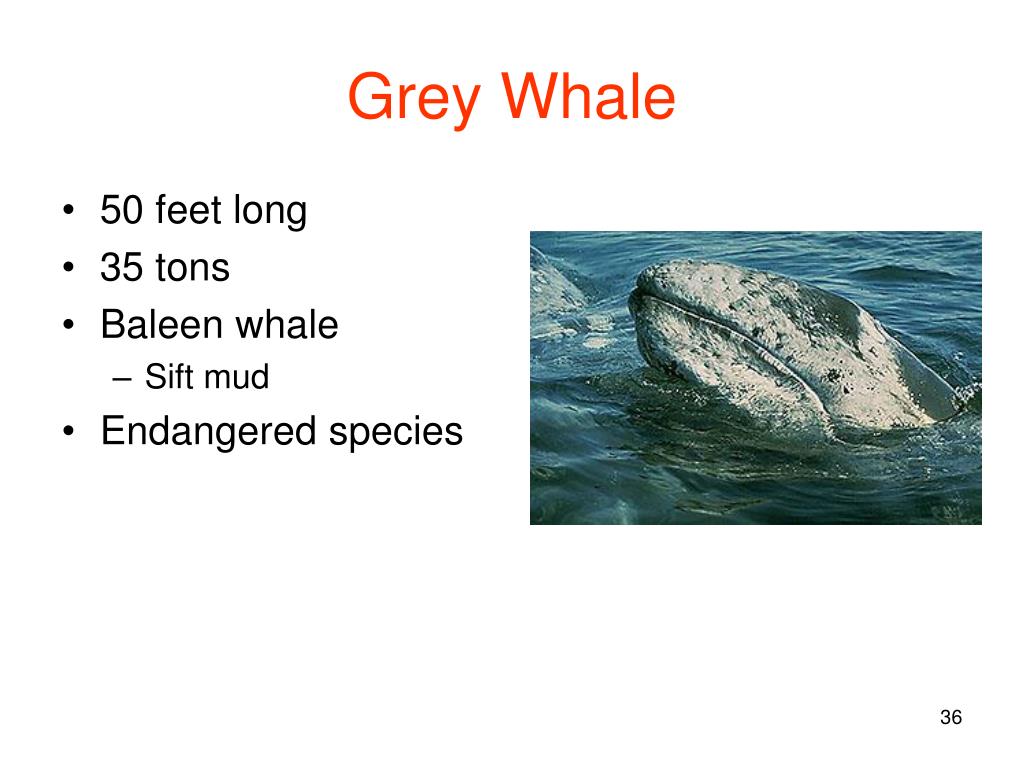 Grey Whale

• 50 feet long
• 35 tons
• Baleen whale
  – Sift mud
• Endangered species

36